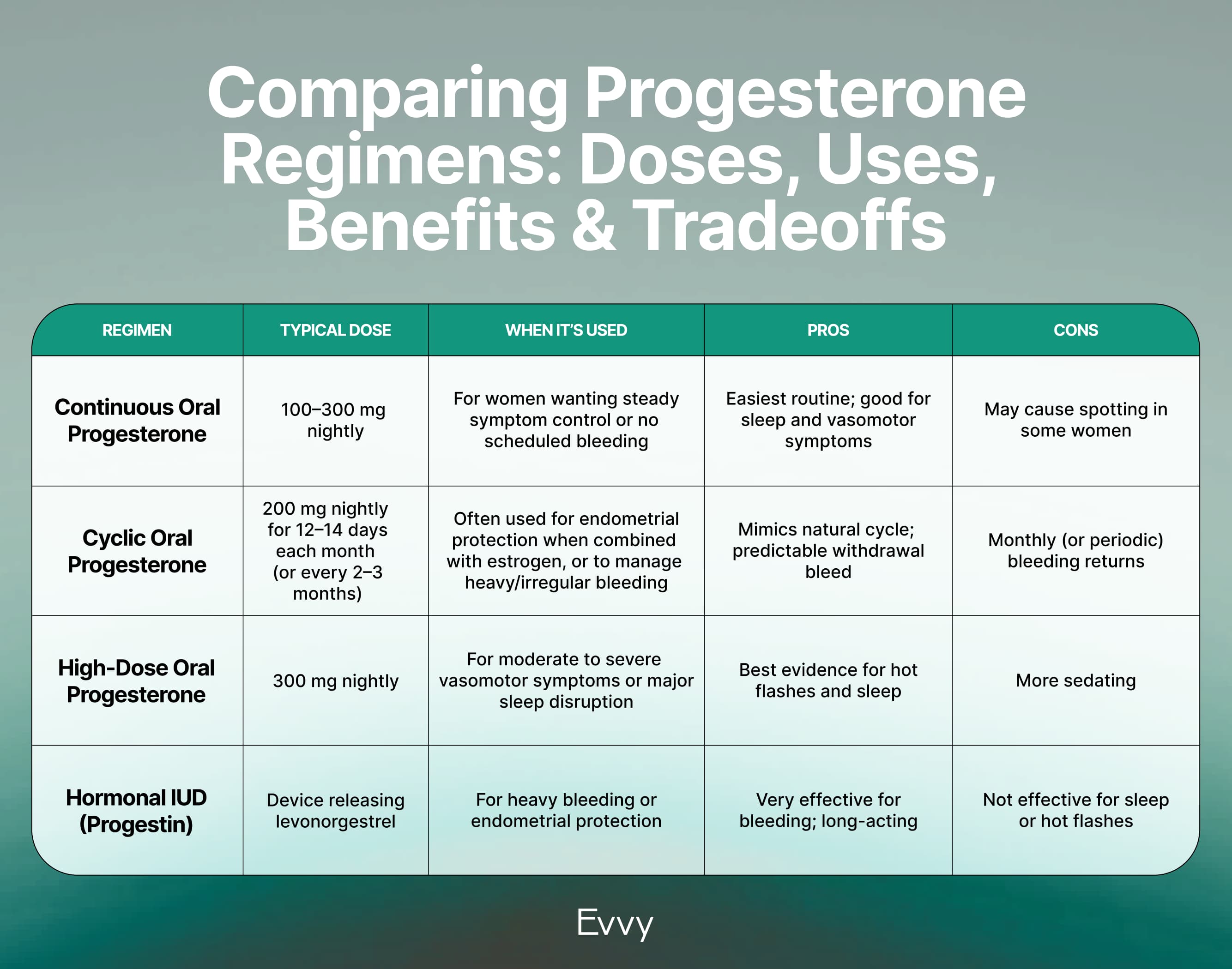 Comparing Progesterone Regimens: Doses, Uses, Benefits & Tradeoffs

| REGIMEN | TYPICAL DOSE | WHEN IT'S USED | PROS | CONS |
|---|---|---|---|---|
| Continuous Oral Progesterone | 100–300 mg nightly | For women wanting steady symptom control or no scheduled bleeding | Easiest routine; good for sleep and vasomotor symptoms | May cause spotting in some women |
| Cyclic Oral Progesterone | 200 mg nightly for 12–14 days each month (or every 2–3 months) | Often used for endometrial protection when combined with estrogen, or to manage heavy/irregular bleeding | Mimics natural cycle; predictable withdrawal bleed | Monthly (or periodic) bleeding returns |
| High-Dose Oral Progesterone | 300 mg nightly | For moderate to severe vasomotor symptoms or major sleep disruption | Best evidence for hot flashes and sleep | More sedating |
| Hormonal IUD (Progestin) | Device releasing levonorgestrel | For heavy bleeding or endometrial protection | Very effective for bleeding; long-acting | Not effective for sleep or hot flashes |

Evvy